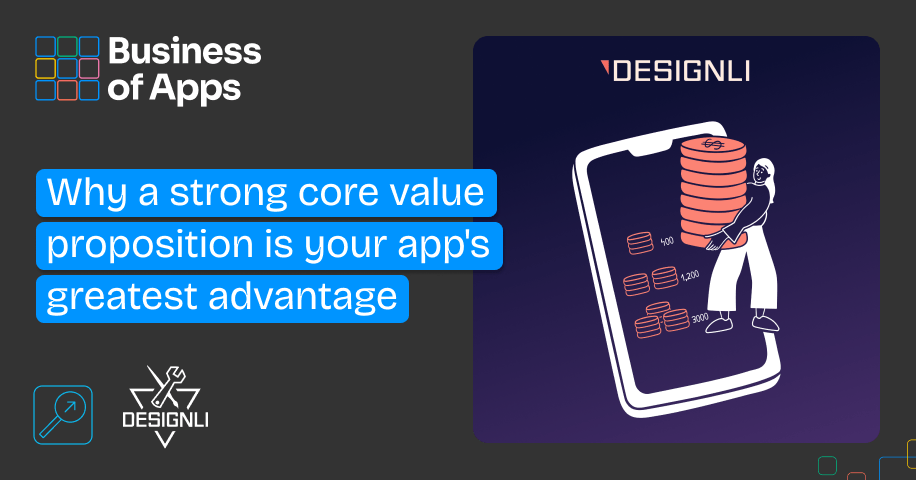 Business of Apps

Why a strong core value proposition is your app's greatest advantage

DESIGNLI

DESIGNLI

$

400

1,200

3000